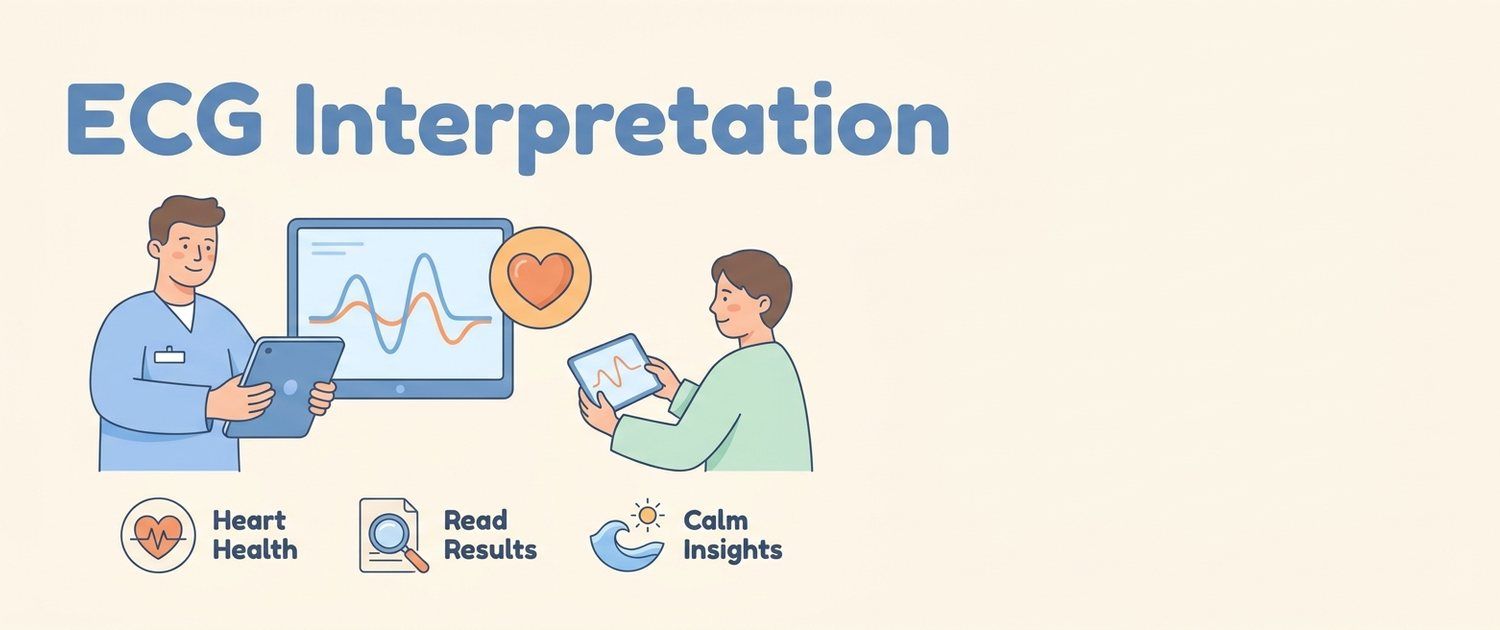 ECG Interpretation

Heart Health

Read Results

Calm Insights